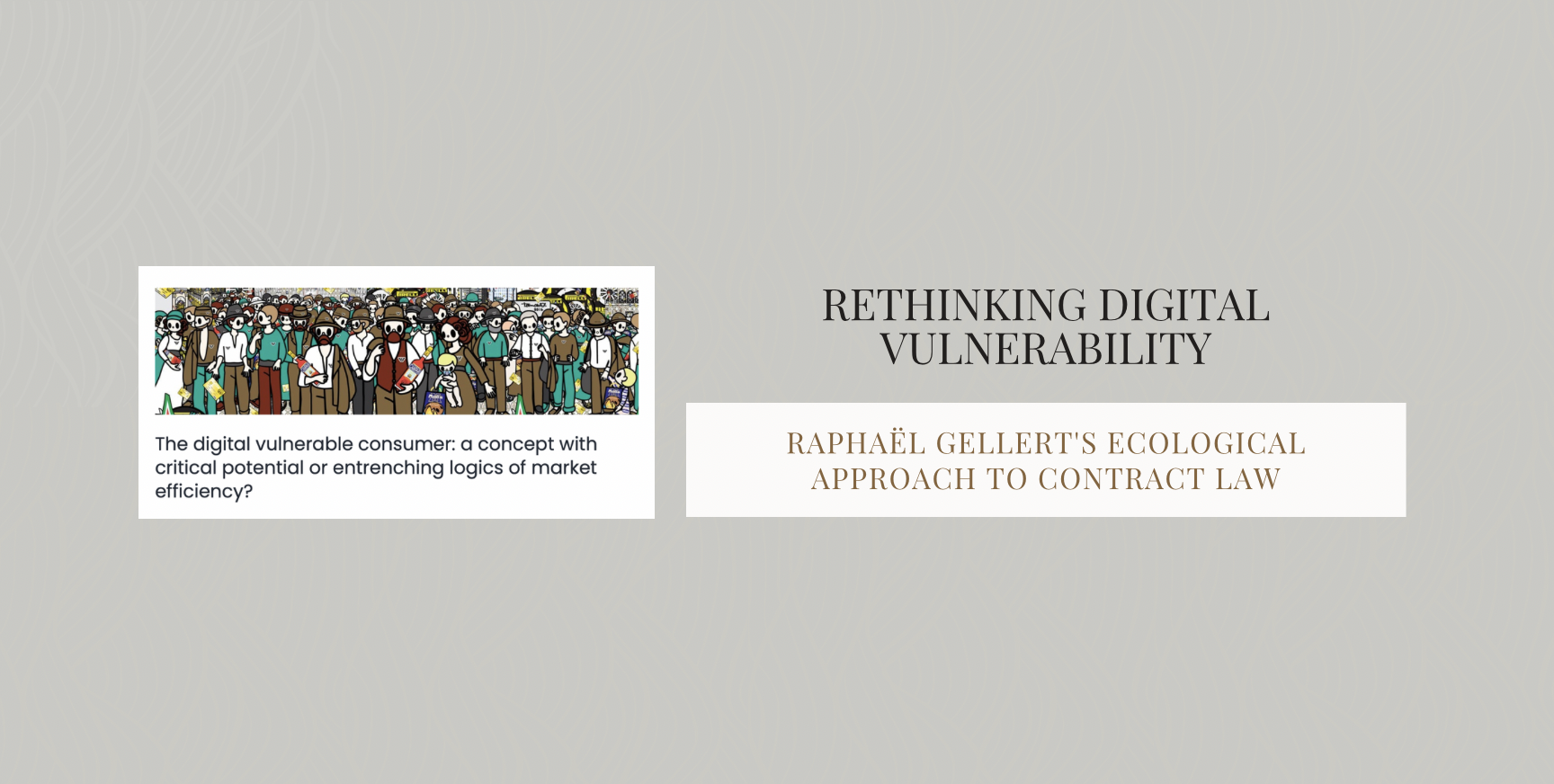 The digital vulnerable consumer: a concept with critical potential or entrenching logics of market efficiency?

RETHINKING DIGITAL VULNERABILITY

RAPHAËL GELLERT'S ECOLOGICAL APPROACH TO CONTRACT LAW